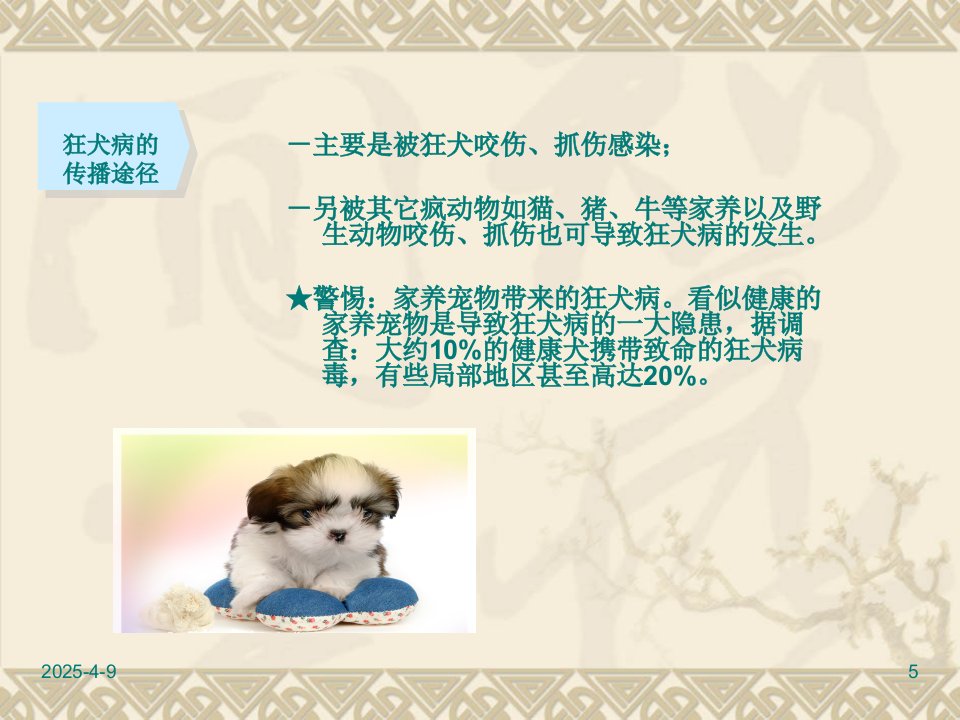 狂犬病的传播途径

－主要是被狂犬咬伤、抓伤感染；

－另被其它疯动物如猫、猪、牛等家养以及野生动物咬伤、抓伤也可导致狂犬病的发生。

★警惕：家养宠物带来的狂犬病。看似健康的家养宠物是导致狂犬病的一大隐患，据调查：大约10%的健康犬携带致命的狂犬病毒，有些局部地区甚至高达20%。

2025-4-9

5